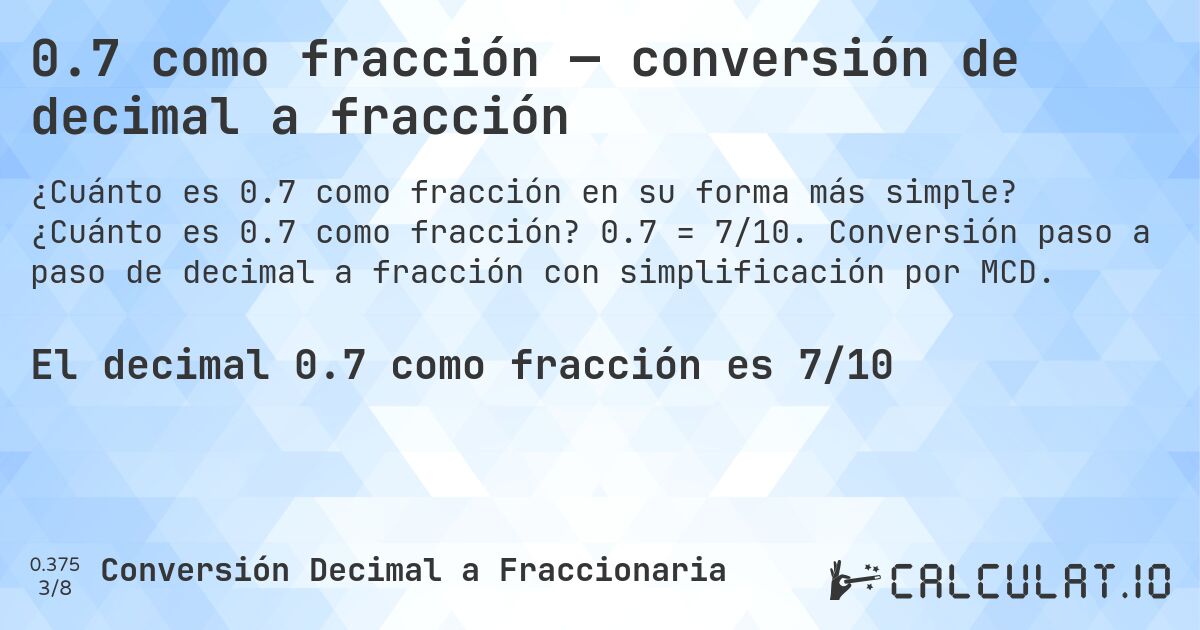 0.7 como fracción — conversión de decimal a fracción

¿Cuánto es 0.7 como fracción en su forma más simple? ¿Cuánto es 0.7 como fracción? 0.7 = 7/10. Conversión paso a paso de decimal a fracción con simplificación por MCD.

El decimal 0.7 como fracción es 7/10

0.375
3/8
Conversión Decimal a Fraccionaria

CALCULAT.IO